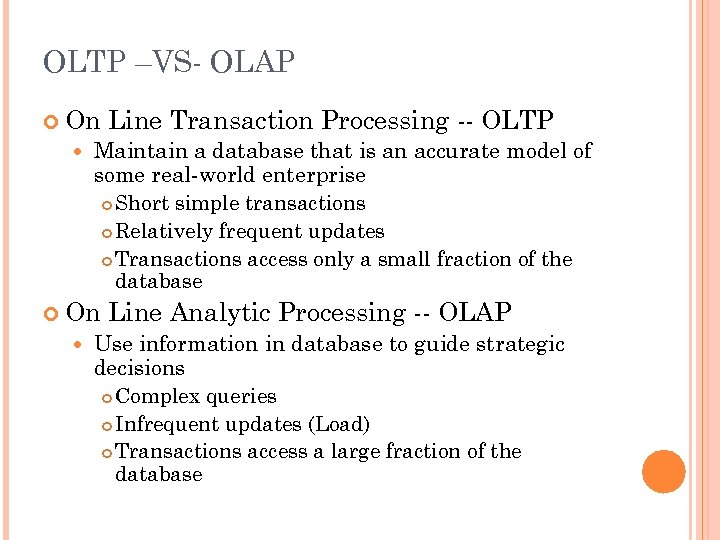 OLTP –VS- OLAP

On Line Transaction Processing -- OLTP

Maintain a database that is an accurate model of some real-world enterprise

Short simple transactions

Relatively frequent updates

Transactions access only a small fraction of the database

On Line Analytic Processing -- OLAP

Use information in database to guide strategic decisions

Complex queries

Infrequent updates (Load)

Transactions access a large fraction of the database